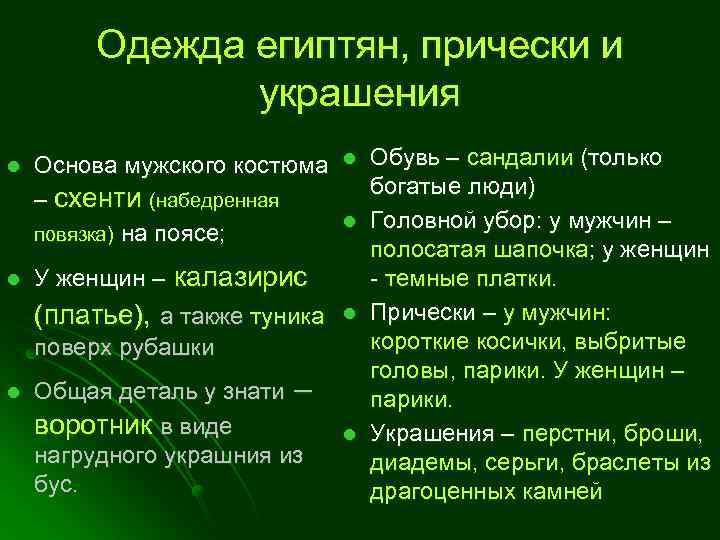 Одежда египтян, прически и украшения

Основа мужского костюма – схенти (набедренная повязка) на поясе;

У женщин – калазирис (платье), а также туника поверх рубашки

Общая деталь у знати – воротник в виде нагрудного украшния из бус.

Обувь – сандалии (только богатые люди)

Головной убор: у мужчин – полосатая шапочка; у женщин - темные платки.

Прически – у мужчин: короткие косички, выбритые головы, парики. У женщин – парики.

Украшения – перстни, броши, диадемы, серьги, браслеты из драгоценных камней